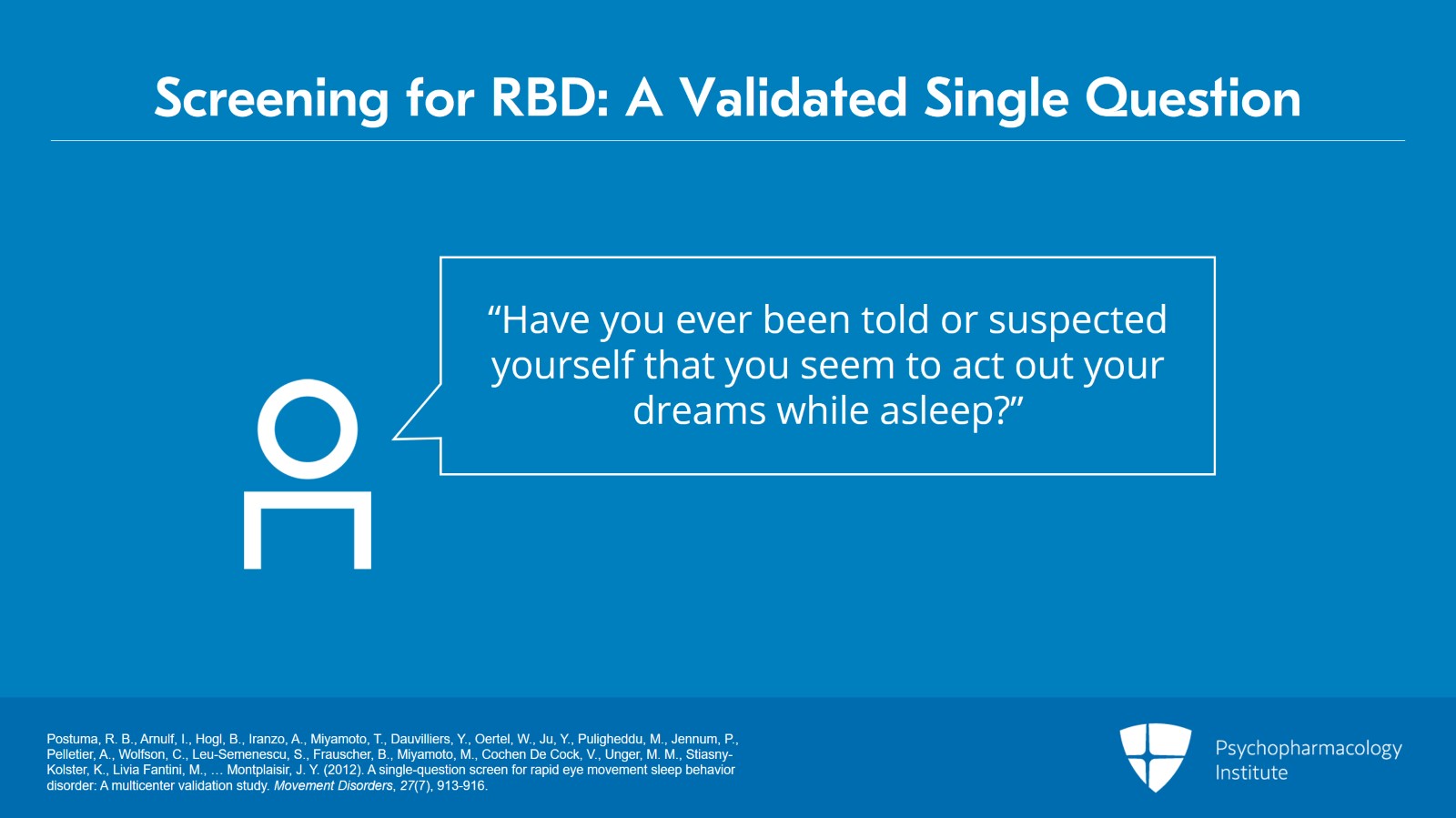 Screening for RBD: A Validated Single Question

“Have you ever been told or suspected yourself that you seem to act out your dreams while asleep?”

Postuma, R. B., Arnulf, I., Hogl, B., Iranzo, A., Miyamoto, T., Dauvilliers, Y., Oertel, W., Ju, Y., Puligheddu, M., Jennum, P., Pelletier, A., Wolfson, C., Leu-Semenescu, S., Frauscher, B., Miyamoto, M., Cochen De Cock, V., Unger, M. M., Stiasny-Kolster, K., Livia Fantini, M., … Montplaisir, J. Y. (2012). A single-question screen for rapid eye movement sleep behavior disorder: A multicenter validation study. Movement Disorders, 27(7), 913-916.

Psychopharmacology Institute